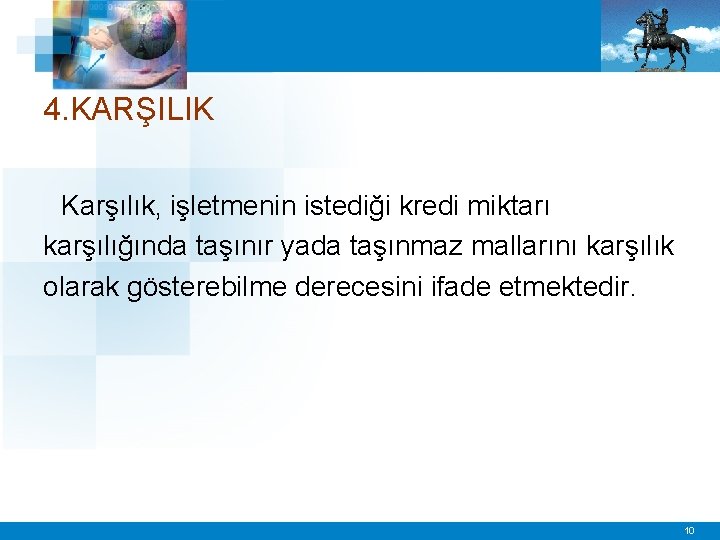 4.KARŞILIK

Karşılık, işletmenin istediği kredi miktarı karşılığında taşınır yada taşınmaz mallarını karşılık olarak gösterebilme derecesini ifade etmektedir.

10